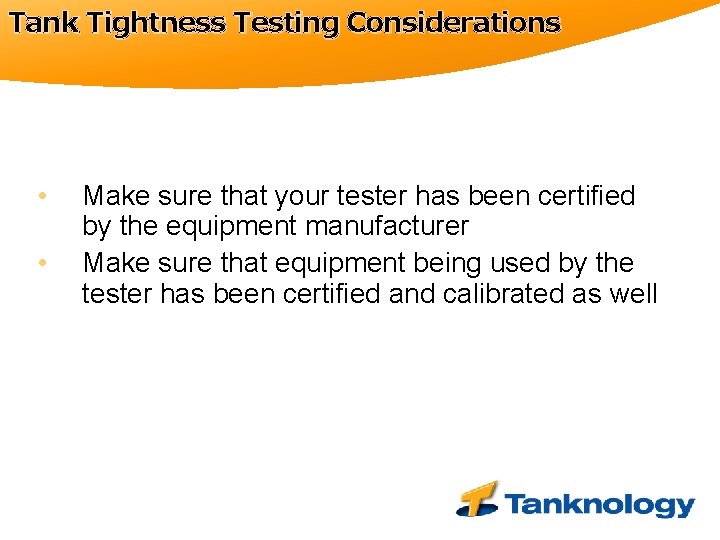 Tank Tightness Testing Considerations

• Make sure that your tester has been certified by the equipment manufacturer
• Make sure that equipment being used by the tester has been certified and calibrated as well

Tanknology